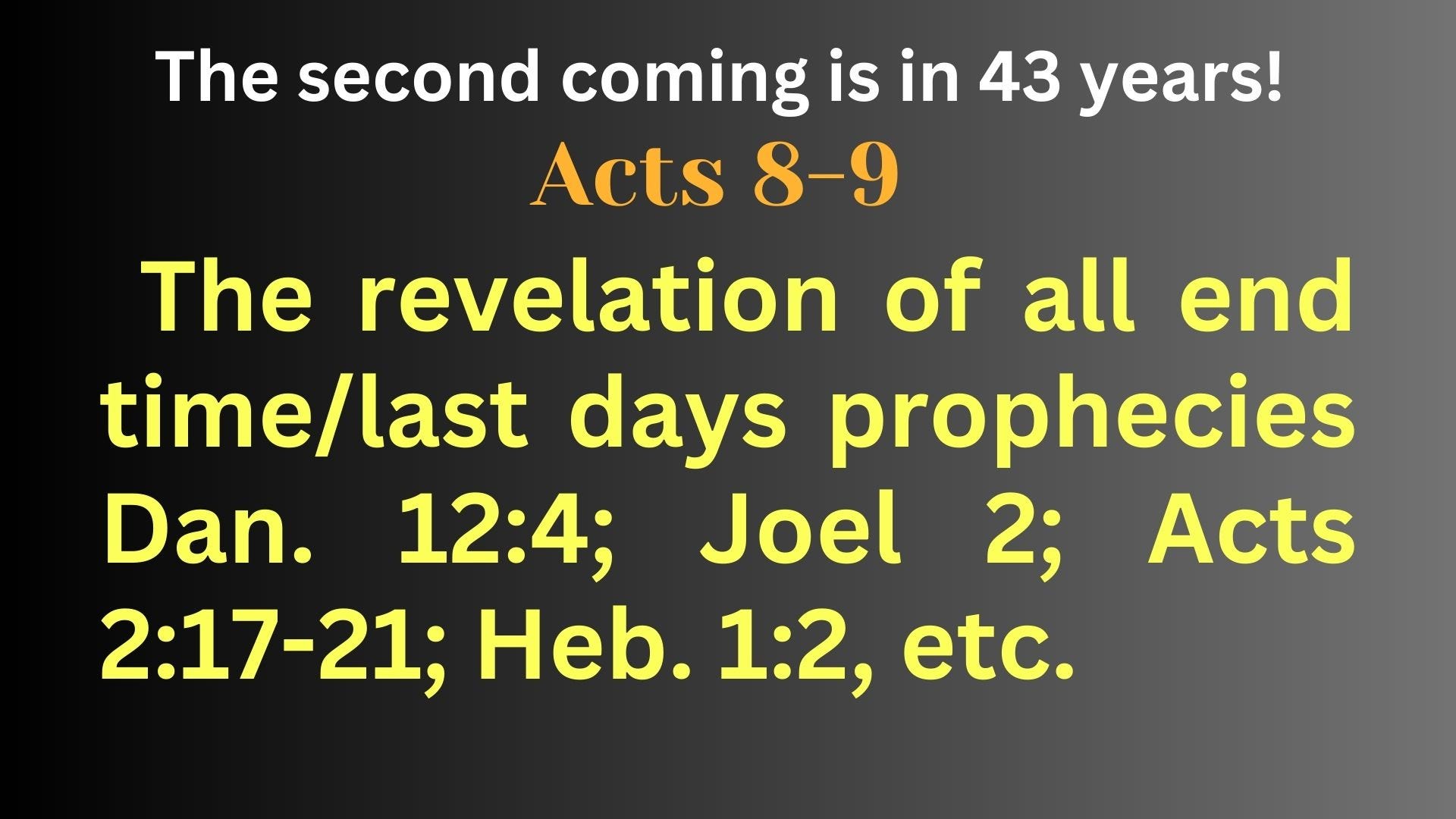 The second coming is in 43 years!

Acts 8-9

The revelation of all end time/last days prophecies Dan. 12:4; Joel 2; Acts 2:17-21; Heb. 1:2, etc.